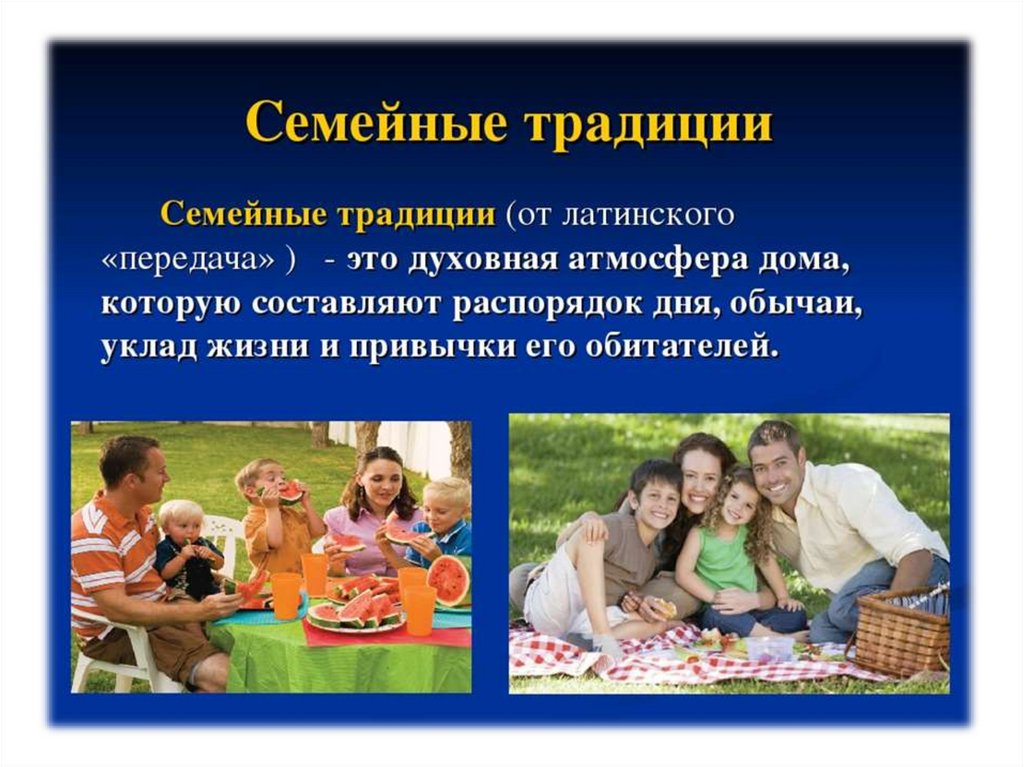 Семейные традиции

Семейные традиции (от латинского «передача» ) - это духовная атмосфера дома, которую составляют распорядок дня, обычаи, уклад жизни и привычки его обитателей.